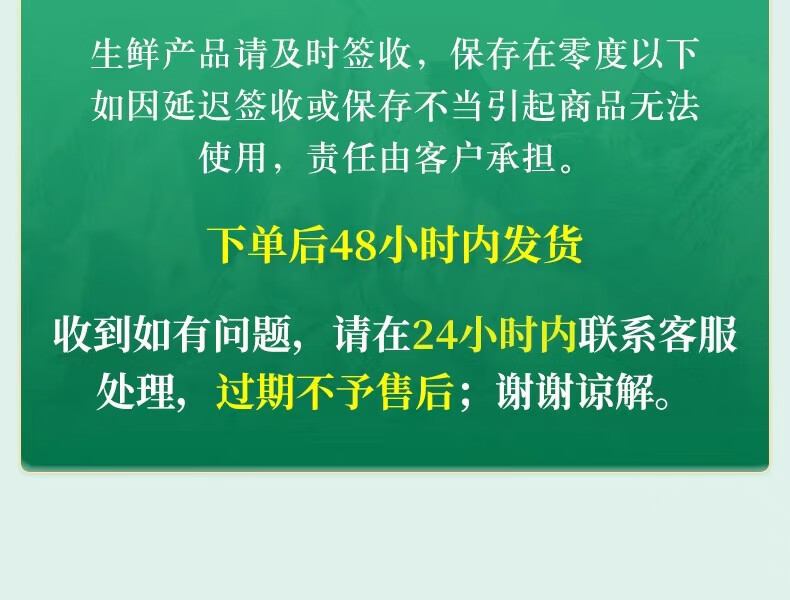 生鲜产品请及时签收，保存在零度以下如因延迟签收或保存不当引起商品无法使用，责任由客户承担。

下单后48小时内发货

收到如有问题，请在24小时内联系客服处理，过期不予售后；谢谢谅解。